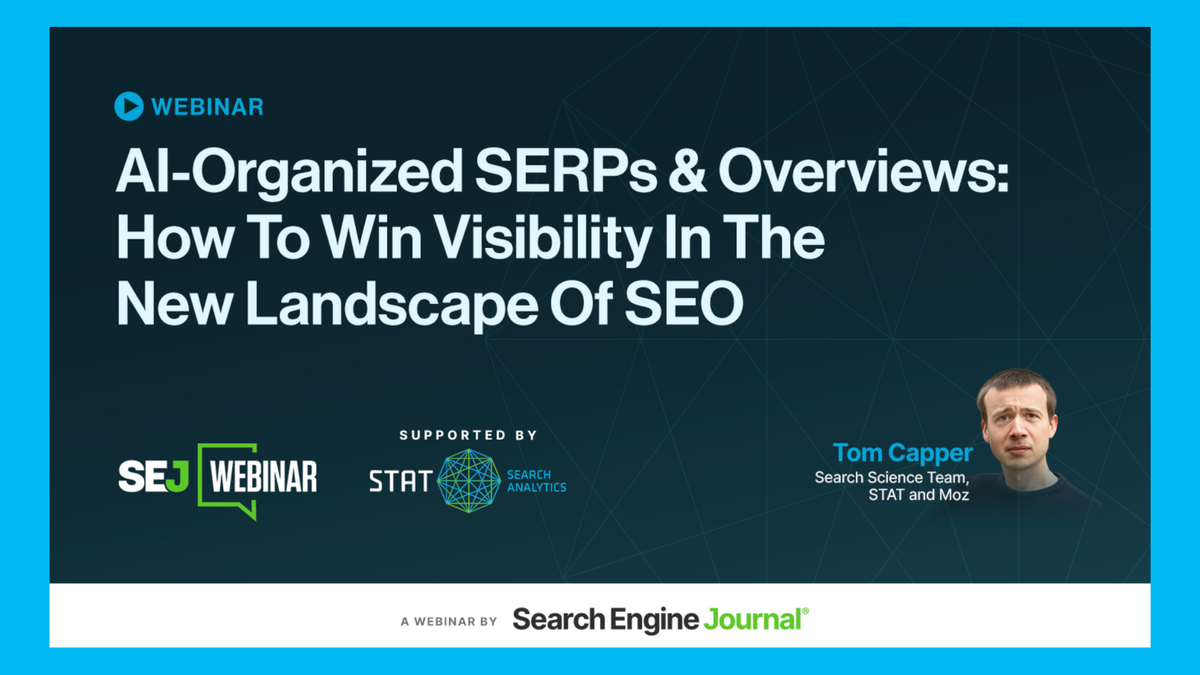 WEBINAR

AI-Organized SERPs & Overviews: How To Win Visibility In The New Landscape Of SEO

SEJ WEBINAR

SUPPORTED BY

STAT SEARCH ANALYTICS

Tom Capper
Search Science Team, STAT and Moz

A WEBINAR BY Search Engine Journal®